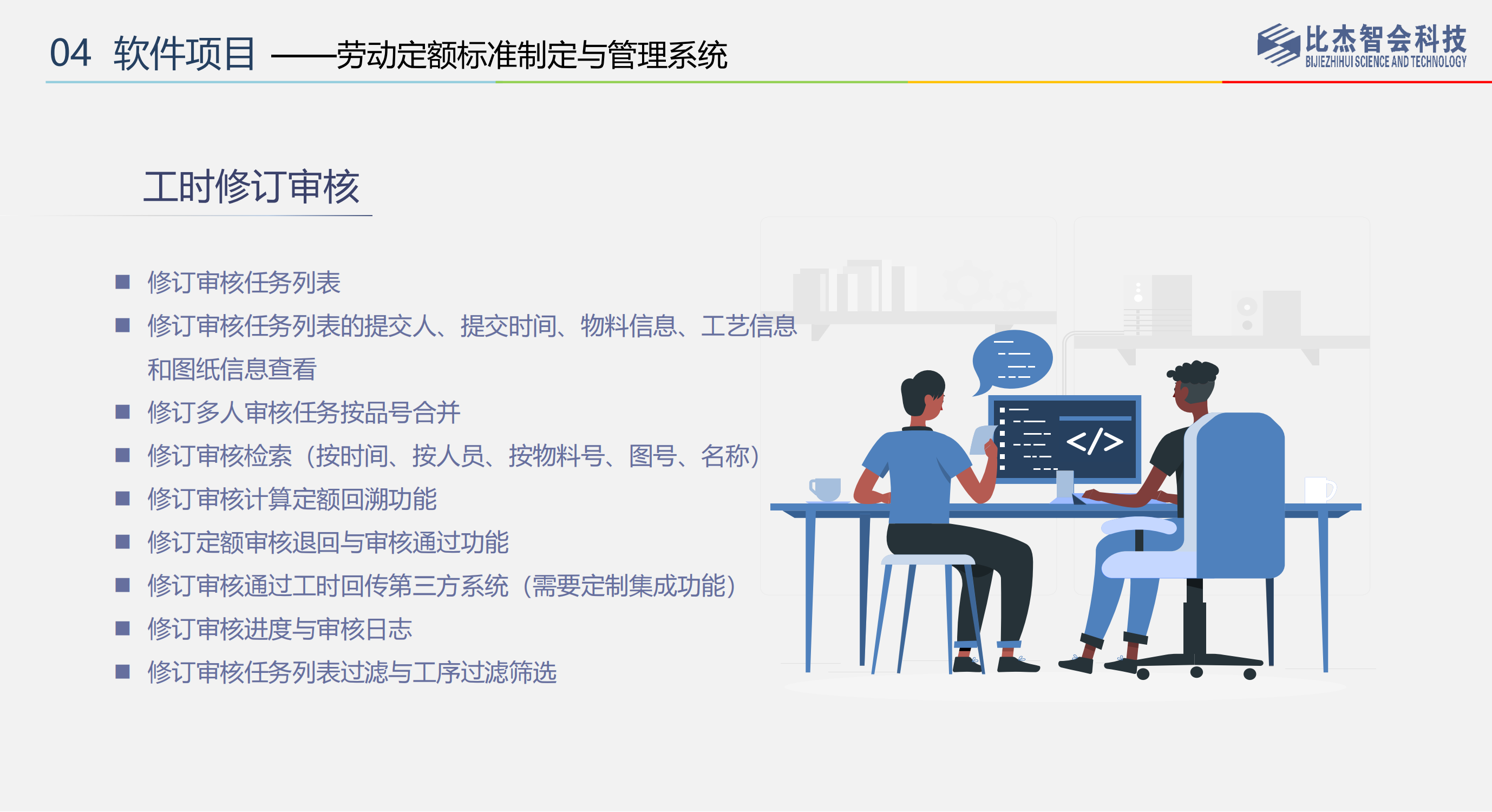 04 软件项目 ——劳动定额标准制定与管理系统

比杰智会科技
BIJIEZHIHUI SCIENCE AND TECHNOLOGY

工时修订审核

■ 修订审核任务列表
■ 修订审核任务列表的提交人、提交时间、物料信息、工艺信息和图纸信息查看
■ 修订多人审核任务按品号合并
■ 修订审核检索（按时间、按人员、按物料号、图号、名称）
■ 修订审核计算定额回溯功能
■ 修订定额审核退回与审核通过功能
■ 修订审核通过工时回传第三方系统（需要定制集成功能）
■ 修订审核进度与审核日志
■ 修订审核任务列表过滤与工序过滤筛选

</>